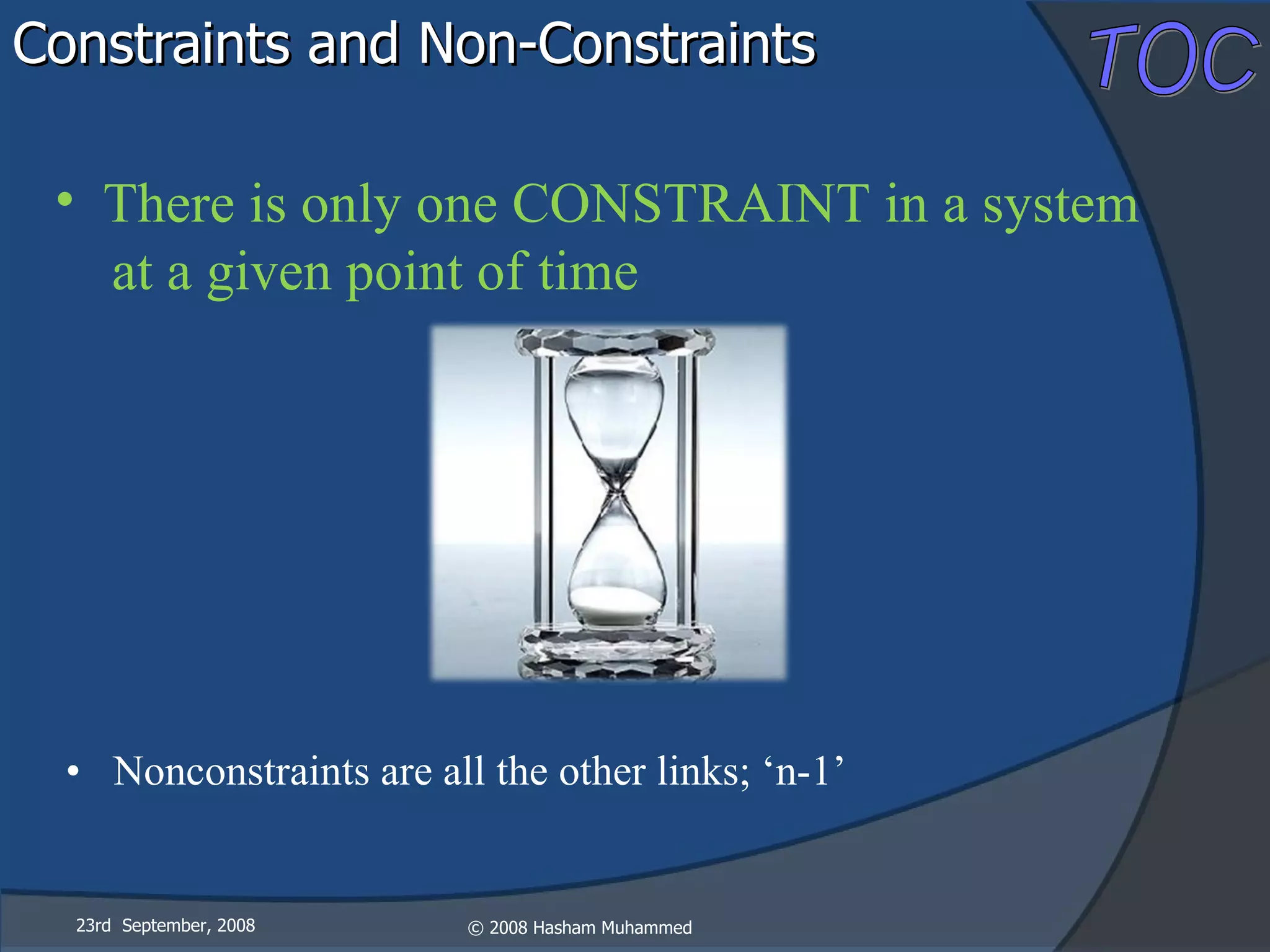 Constraints and Non-Constraints

TOC

• There is only one CONSTRAINT in a system at a given point of time

• Nonconstraints are all the other links; ‘n-1’

23rd September, 2008

© 2008 Hasham Muhammed